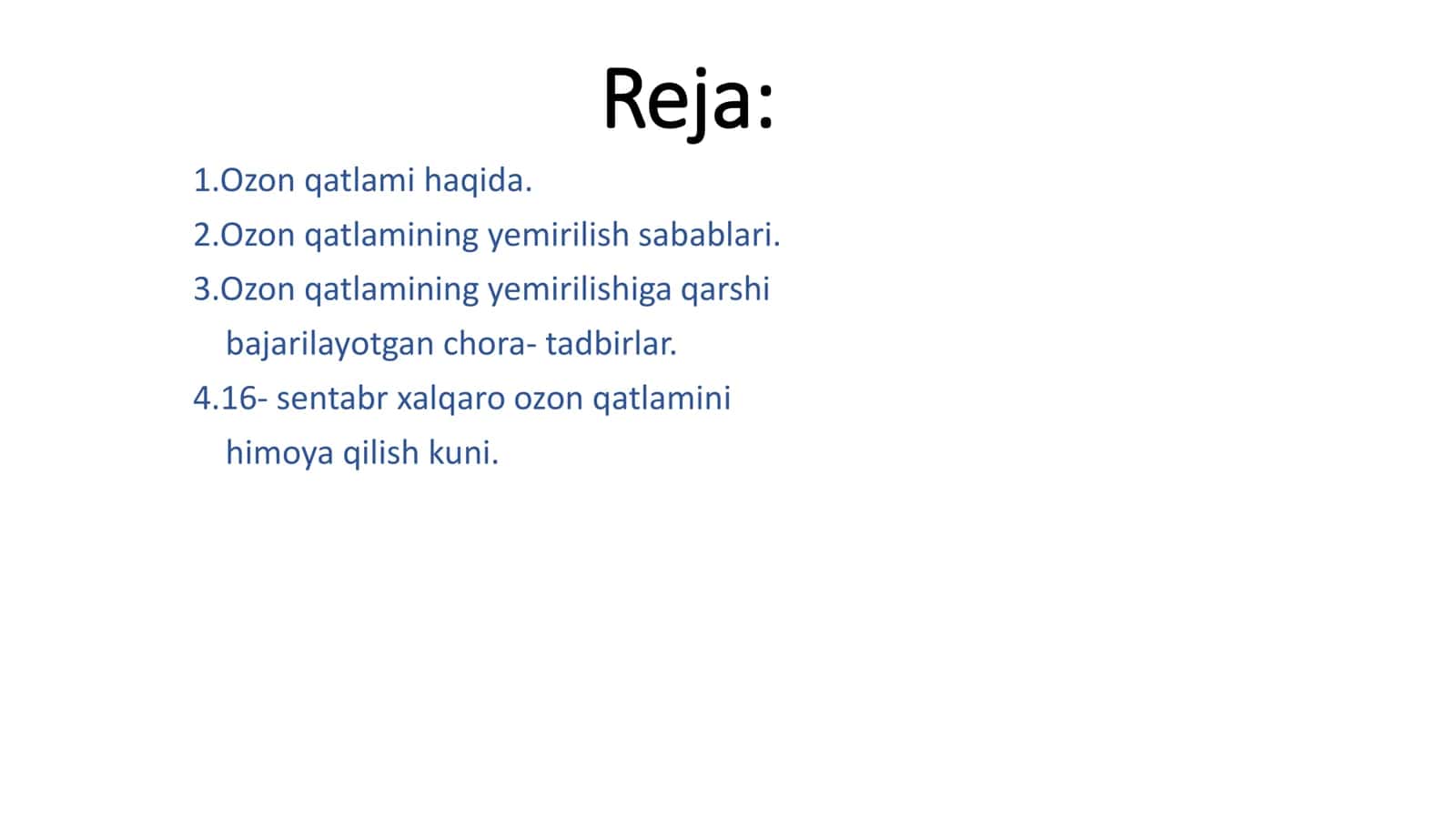 Reja:

1.Ozon qatlami haqida.
2.Ozon qatlamining yemirilish sabablari.
3.Ozon qatlamining yemirilishiga qarshi bajarilayotgan chora- tadbirlar.
4.16- sentabr xalqaro ozon qatlamini himoya qilish kuni.